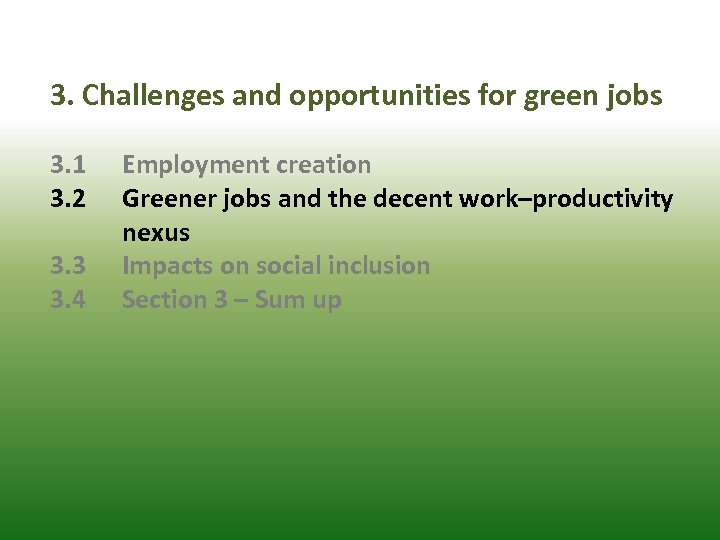 3. Challenges and opportunities for green jobs

3.1 Employment creation
3.2 Greener jobs and the decent work–productivity nexus
3.3 Impacts on social inclusion
3.4 Section 3 – Sum up